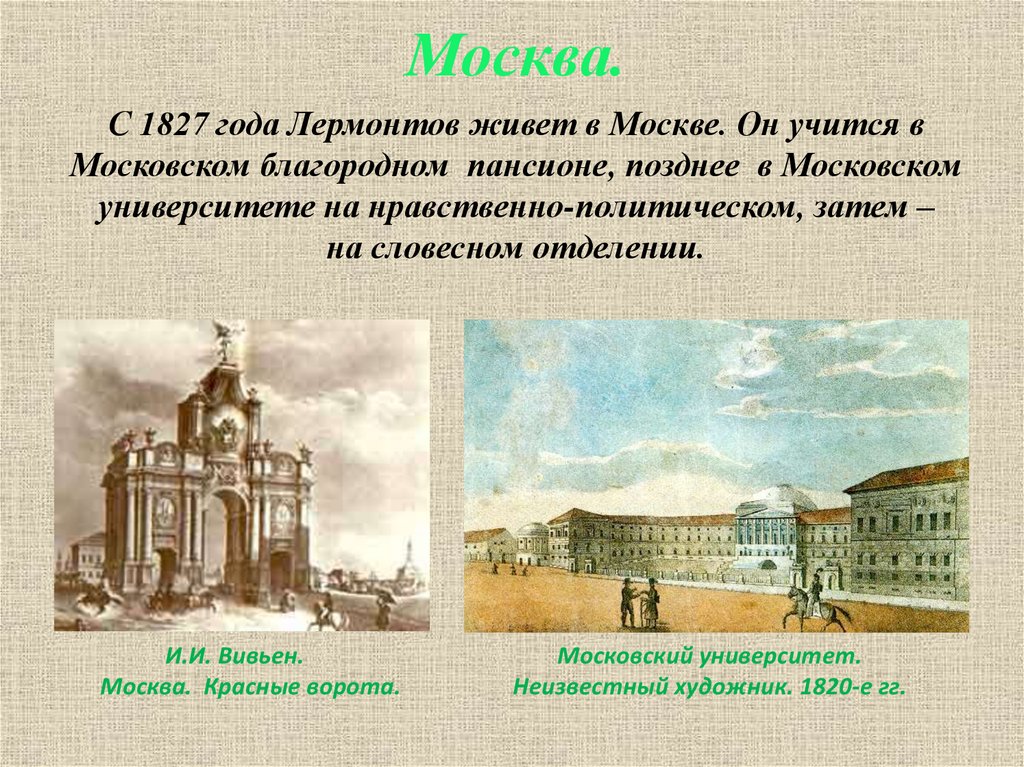 Москва.

С 1827 года Лермонтов живет в Москве. Он учится в Московском благородном пансионе, позднее в Московском университете на нравственно-политическом, затем – на словесном отделении.

И.И. Вивьен.
Москва. Красные ворота.

Московский университет.
Неизвестный художник. 1820-е гг.